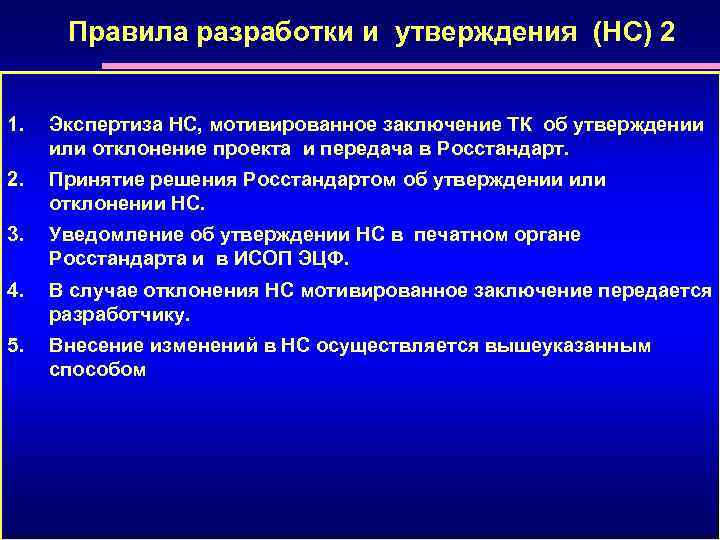 Правила разработки и утверждения (НС) 2

1. Экспертиза НС, мотивированное заключение ТК об утверждении или отклонение проекта и передача в Росстандарт.

2. Принятие решения Росстандартом об утверждении или отклонении НС.

3. Уведомление об утверждении НС в печатном органе Росстандарта и в ИСОП ЭЦФ.

4. В случае отклонения НС мотивированное заключение передается разработчику.

5. Внесение изменений в НС осуществляется вышеуказанным способом